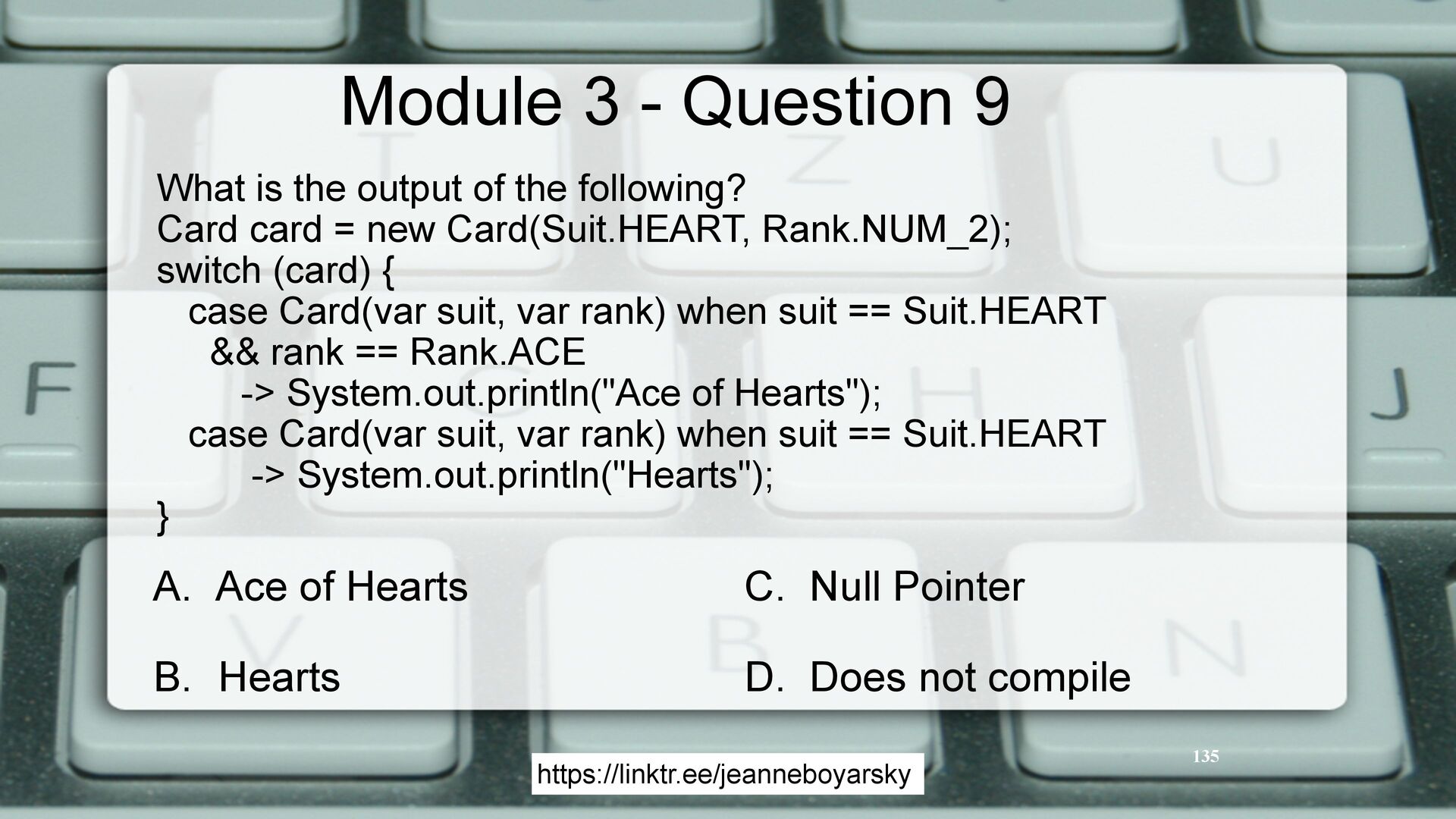 Module 3 - Question 9

What is the output of the following?
Card card = new Card(Suit.HEART, Rank.NUM_2);
switch (card) {
case Card(var suit, var rank) when suit == Suit.HEART
&& rank == Rank.ACE
-> System.out.println("Ace of Hearts");
case Card(var suit, var rank) when suit == Suit.HEART
-> System.out.println("Hearts");
}

A. Ace of Hearts

B. Hearts

C. Null Pointer

D. Does not compile

135

https://linktr.ee/jeanneboyarsky